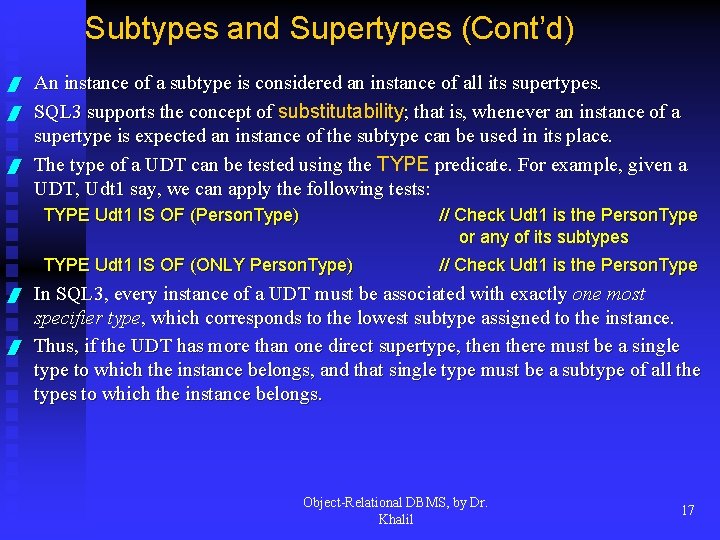 Subtypes and Supertypes (Cont'd)

An instance of a subtype is considered an instance of all its supertypes.

SQL3 supports the concept of substitutability; that is, whenever an instance of a supertype is expected an instance of the subtype can be used in its place.

The type of a UDT can be tested using the TYPE predicate. For example, given a UDT, Udt1 say, we can apply the following tests:

TYPE Udt1 IS OF (PersonType) // Check Udt1 is the PersonType or any of its subtypes

TYPE Udt1 IS OF (ONLY PersonType) // Check Udt1 is the PersonType

In SQL3, every instance of a UDT must be associated with exactly one most specifier type, which corresponds to the lowest subtype assigned to the instance.

Thus, if the UDT has more than one direct supertype, then there must be a single type to which the instance belongs, and that single type must be a subtype of all the types to which the instance belongs.

Object-Relational DBMS, by Dr. Khalil

17